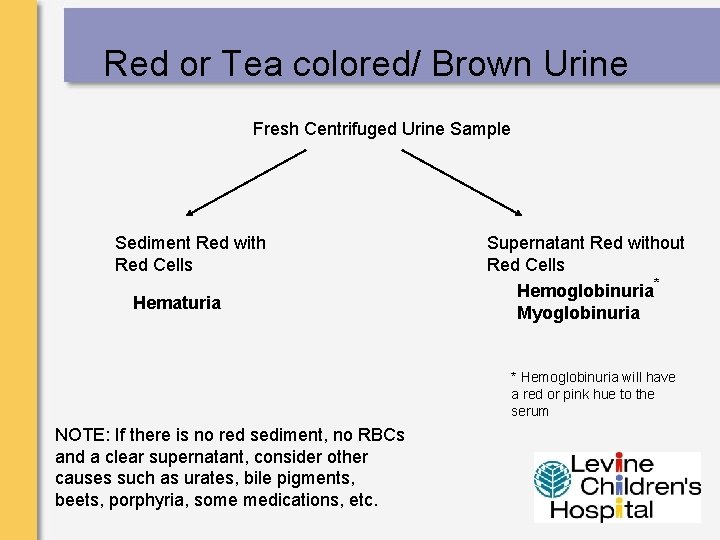 Red or Tea colored/ Brown Urine

Fresh Centrifuged Urine Sample

Sediment Red with Red Cells

Hematuria

Supernatant Red without Red Cells

Hemoglobinuria*
Myoglobinuria

* Hemoglobinuria will have a red or pink hue to the serum

NOTE: If there is no red sediment, no RBCs and a clear supernatant, consider other causes such as urates, bile pigments, beets, porphyria, some medications, etc.

Levine Children's Hospital